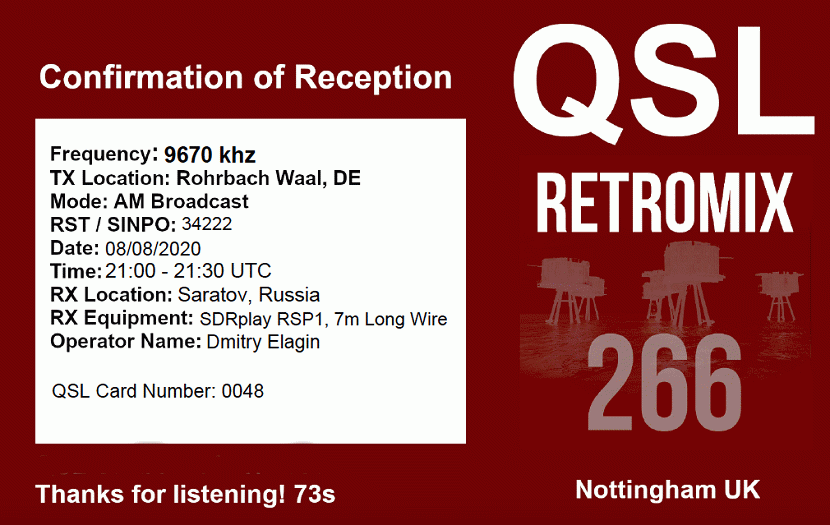 Confirmation of Reception

Frequency: 9670 khz
TX Location: Rohrbach Waal, DE
Mode: AM Broadcast
RST / SINPO: 34222
Date: 08/08/2020
Time: 21:00 - 21:30 UTC
RX Location: Saratov, Russia
RX Equipment: SDRplay RSP1, 7m Long Wire
Operator Name: Dmitry Elagin

QSL Card Number: 0048

Thanks for listening! 73s

QSL

RETROMIX

266

Nottingham UK